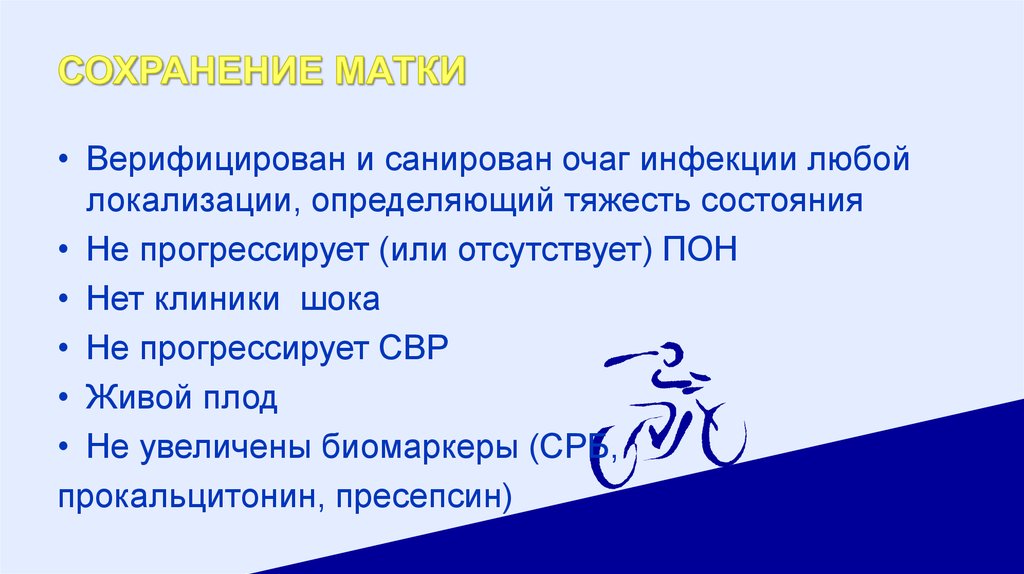 СОХРАНЕНИЕ МАТКИ

• Верифицирован и санирован очаг инфекции любой локализации, определяющий тяжесть состояния
• Не прогрессирует (или отсутствует) ПОН
• Нет клиники шока
• Не прогрессирует СВР
• Живой плод
• Не увеличены биомаркеры (СРБ, прокальцитонин, пресепсин)